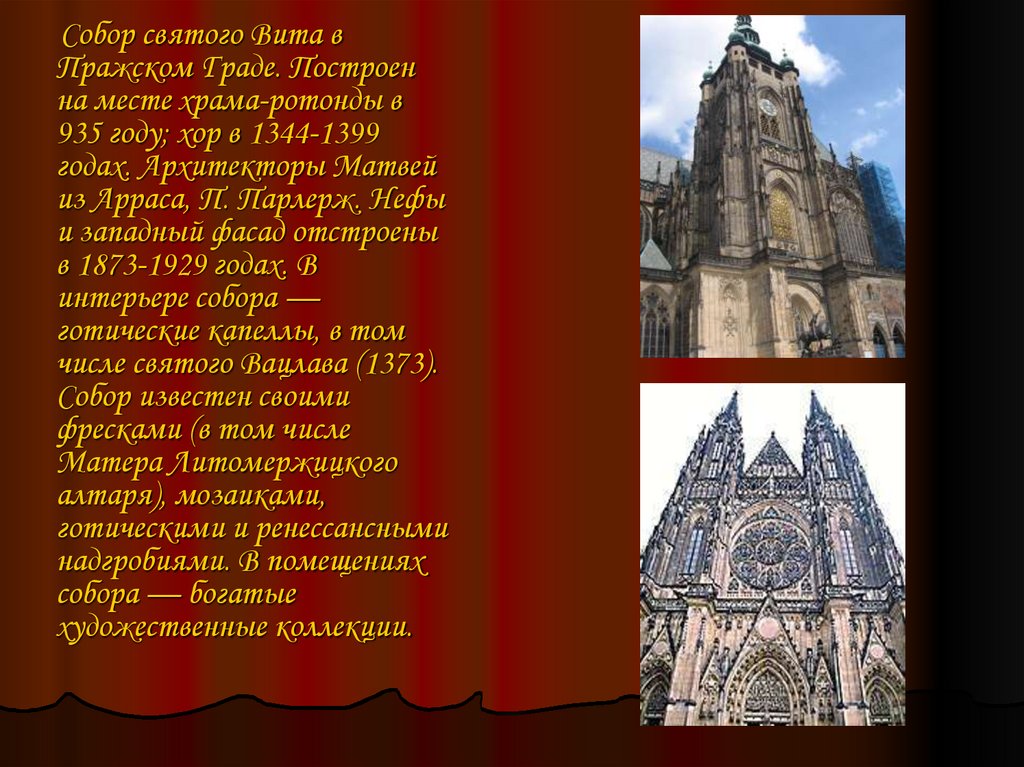 Собор святого Вита в Пражском Граде. Построен на месте храма-ротонды в 935 году; хор в 1344-1399 годах. Архитекторы Матвей из Арраса, П. Парлерж. Нефы и западный фасад отстроены в 1873-1929 годах. В интерьере собора — готические капеллы, в том числе святого Вацлава (1373). Собор известен своими фресками (в том числе Матера Литомержицкого алтаря), мозаиками, готическими и ренессансными надгробиями. В помещениях собора — богатые художественные коллекции.